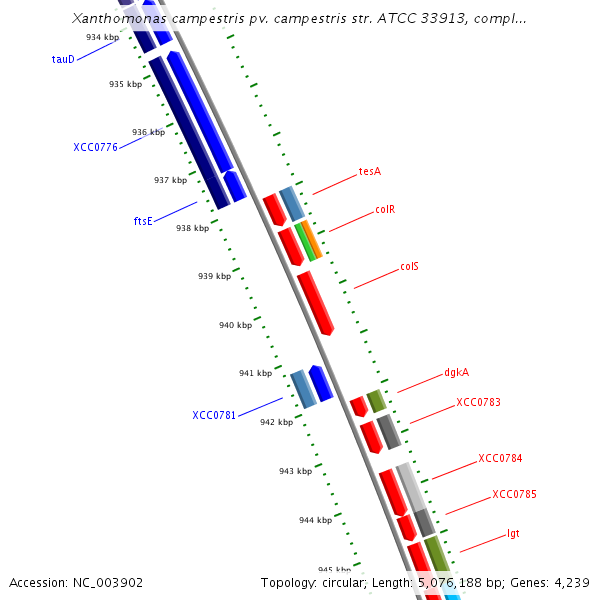 Xanthomonas campestris pv. campestris str. ATCC 33913, compl...

934 kbp
tauD
935 kbp
936 kbp
XCC0776
937 kbp
ftsE
938 kbp
939 kbp
940 kbp
941 kbp
XCC0781
942 kbp
943 kbp
944 kbp
945 kbp

tesA
colR
colS
dgkA
XCC0783
XCC0784
XCC0785
lgt

Accession: NC_003902
Topology: circular; Length: 5,076,188 bp; Genes: 4,239